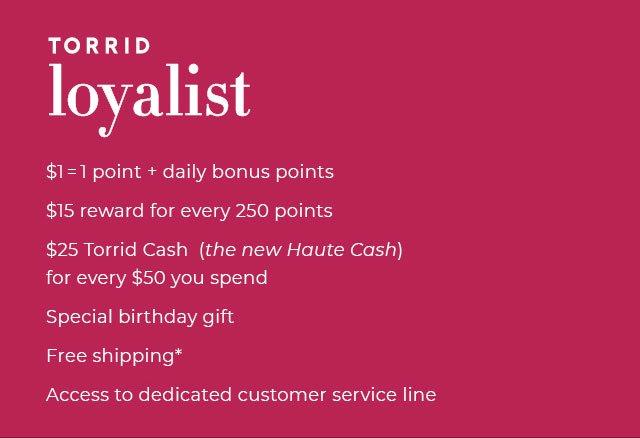 TORRID
loyalist

\$1=1 point + daily bonus points

\$15 reward for every 250 points

\$25 Torrid Cash (the new Haute Cash) for every \$50 you spend

Special birthday gift

Free shipping*

Access to dedicated customer service line